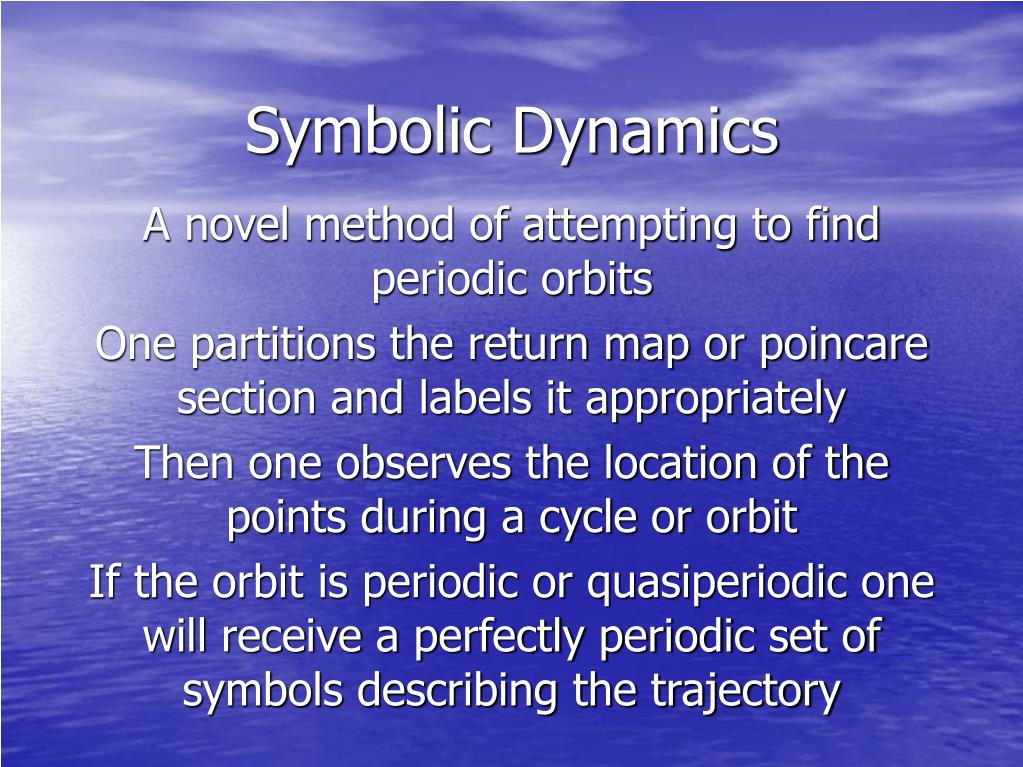 Symbolic Dynamics

A novel method of attempting to find periodic orbits

One partitions the return map or poincare section and labels it appropriately

Then one observes the location of the points during a cycle or orbit

If the orbit is periodic or quasiperiodic one will receive a perfectly periodic set of symbols describing the trajectory